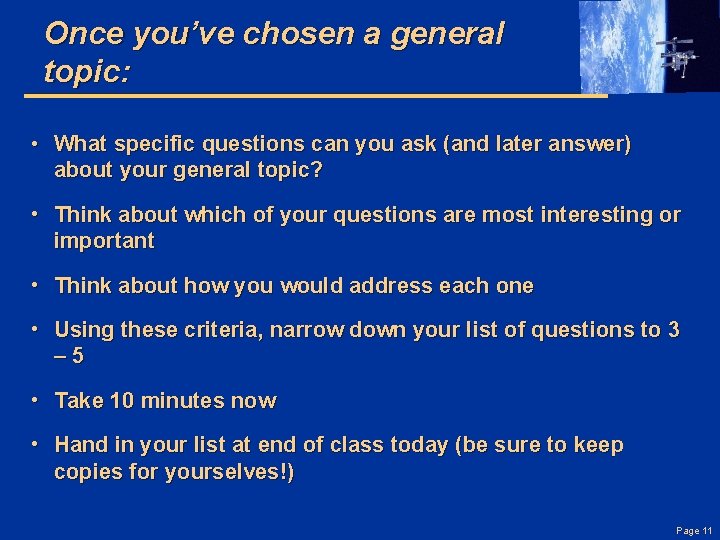 Once you've chosen a general topic:

• What specific questions can you ask (and later answer) about your general topic?

• Think about which of your questions are most interesting or important

• Think about how you would address each one

• Using these criteria, narrow down your list of questions to 3 – 5

• Take 10 minutes now

• Hand in your list at end of class today (be sure to keep copies for yourselves!)

Page 11